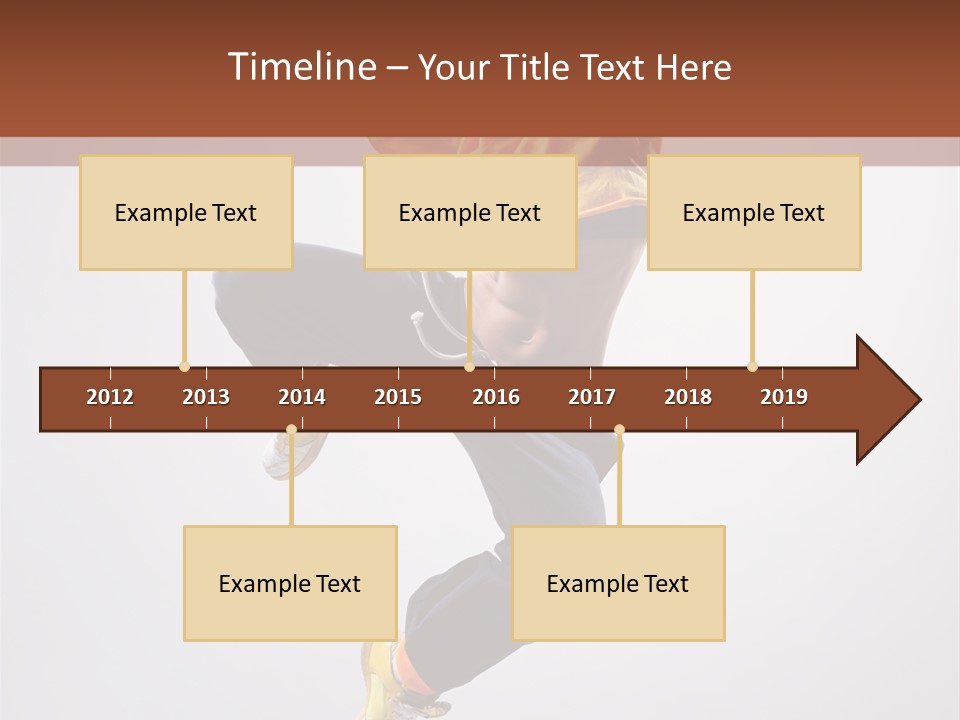 Timeline – Your Title Text Here

Example Text

Example Text

Example Text

2012 2013 2014 2015 2016 2017 2018 2019

Example Text

Example Text